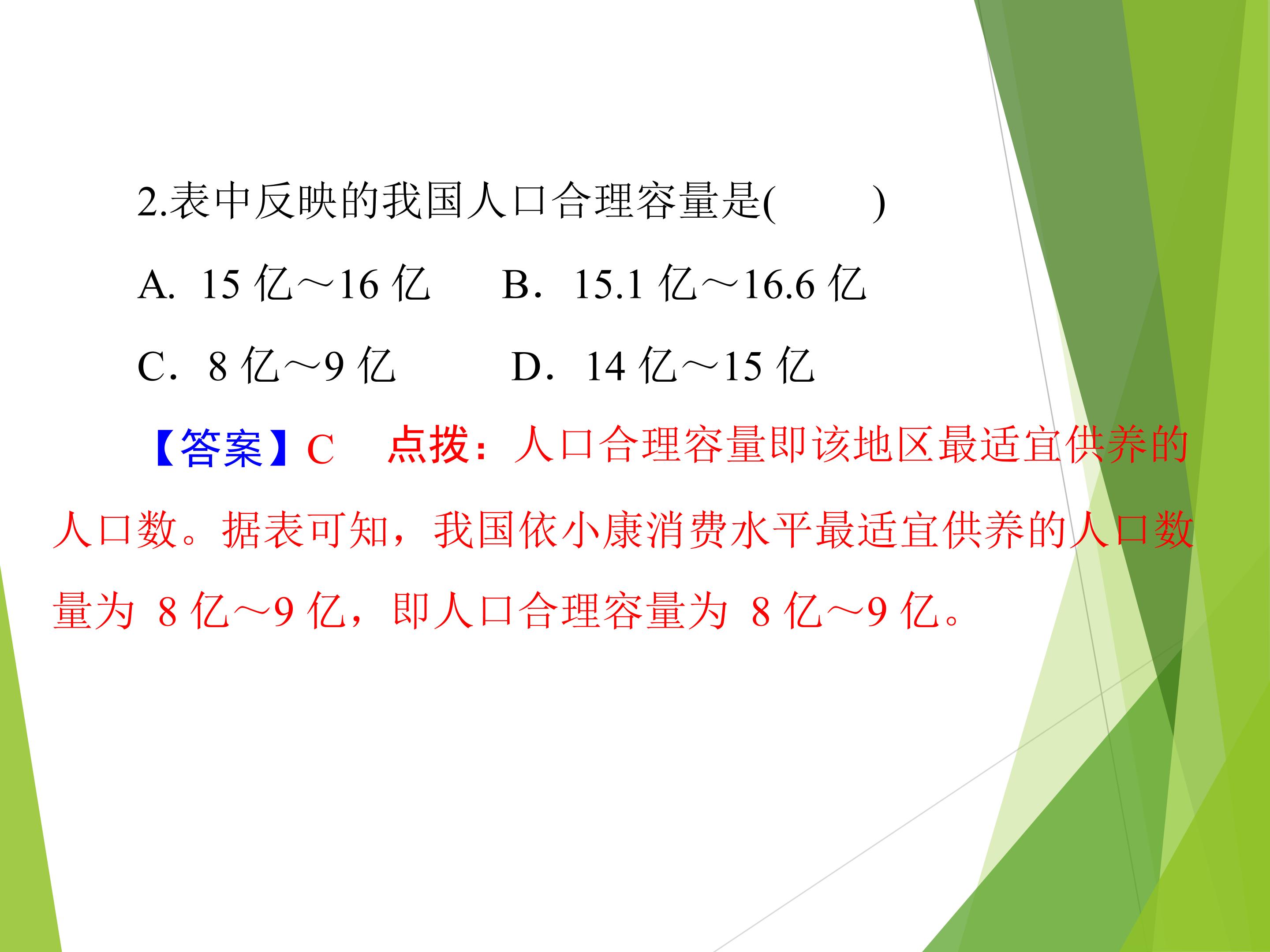 2.表中反映的我国人口合理容量是(    )

A. 15亿～16亿  B. 15.1亿～16.6亿

C. 8亿～9亿  D. 14亿～15亿

【答案】C  点拨：人口合理容量即该地区最适宜供养的人口数。据表可知，我国依小康消费水平最适宜供养的人口数量为8亿～9亿，即人口合理容量为8亿～9亿。